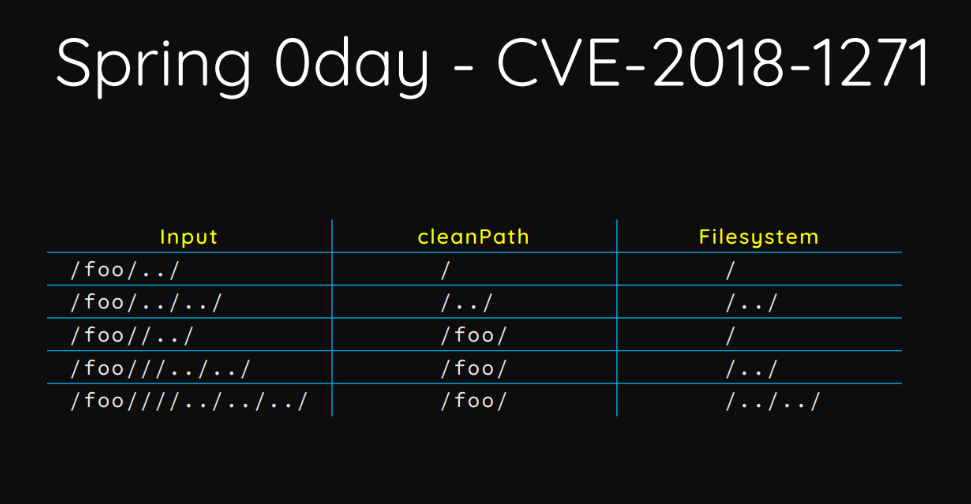 Spring 0day - CVE-2018-1271

| Input | cleanPath | Filesystem |
|---|---|---|
| /foo/../ | / | / |
| /foo/../../ | /../ | /../ |
| /foo//../ | /foo/ | / |
| /foo///../../ | /foo/ | /../ |
| /foo////../../../ | /foo/ | /../../ |